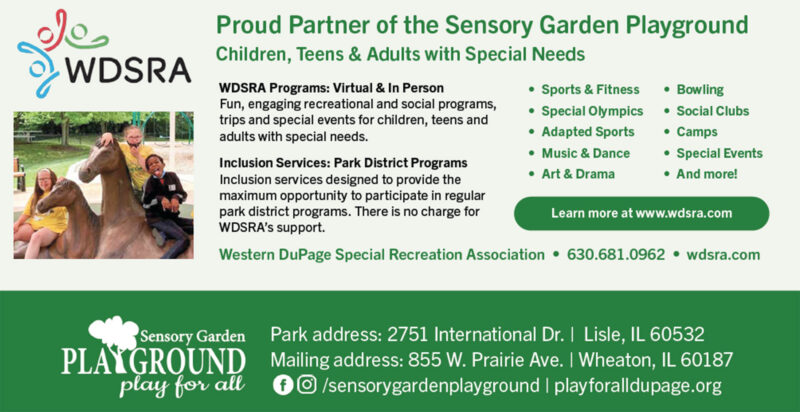 WDSRA

Proud Partner of the Sensory Garden Playground

Children, Teens & Adults with Special Needs

WDSRA Programs: Virtual & In Person
Fun, engaging recreational and social programs, trips and special events for children, teens and adults with special needs.

Inclusion Services: Park District Programs
Inclusion services designed to provide the maximum opportunity to participate in regular park district programs. There is no charge for WDSRA's support.

• Sports & Fitness
• Special Olympics
• Adapted Sports
• Music & Dance
• Art & Drama
• Bowling
• Social Clubs
• Camps
• Special Events
• And more!

Learn more at www.wdsra.com

Western DuPage Special Recreation Association • 630.681.0962 • wdsra.com

Sensory Garden PLAYGROUND play for all

Park address: 2751 International Dr. | Lisle, IL 60532
Mailing address: 855 W. Prairie Ave. | Wheaton, IL 60187
/sensorygardenplayground | playforalldupage.org